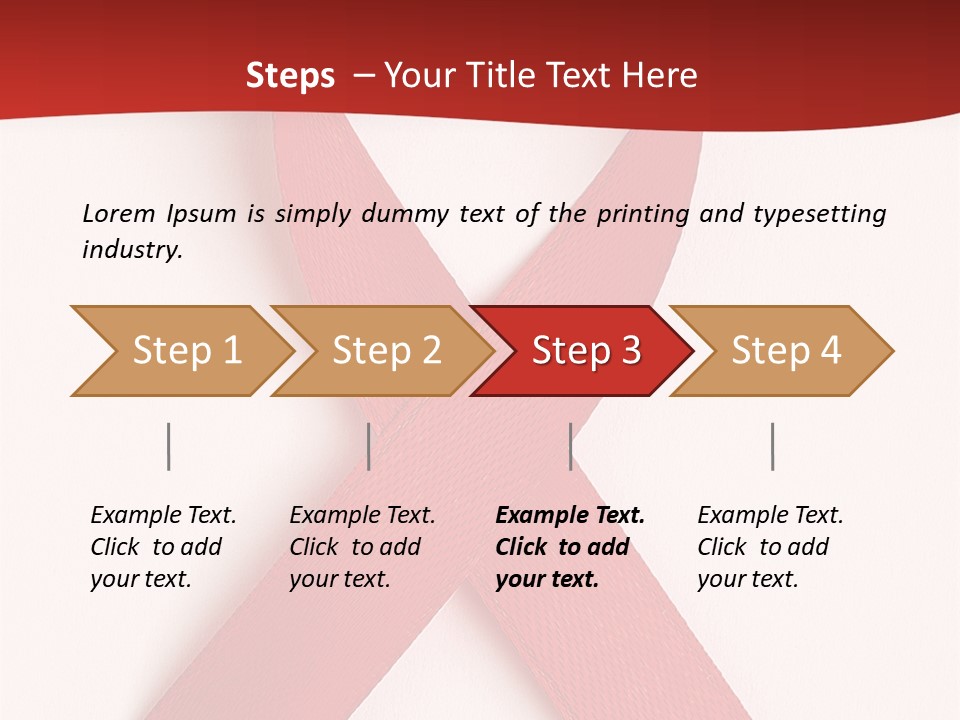 Steps – Your Title Text Here

Lorem Ipsum is simply dummy text of the printing and typesetting industry.

Step 1

Step 2

Step 3

Step 4

Example Text. Click to add your text.

Example Text. Click to add your text.

Example Text. Click to add your text.

Example Text. Click to add your text.